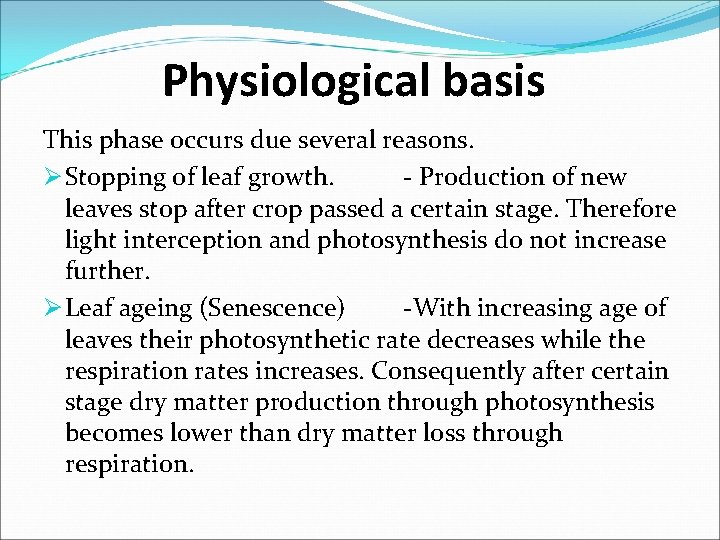 Physiological basis

This phase occurs due several reasons.

➢ Stopping of leaf growth. - Production of new leaves stop after crop passed a certain stage. Therefore light interception and photosynthesis do not increase further.

➢ Leaf ageing (Senescence) -With increasing age of leaves their photosynthetic rate decreases while the respiration rates increases. Consequently after certain stage dry matter production through photosynthesis becomes lower than dry matter loss through respiration.